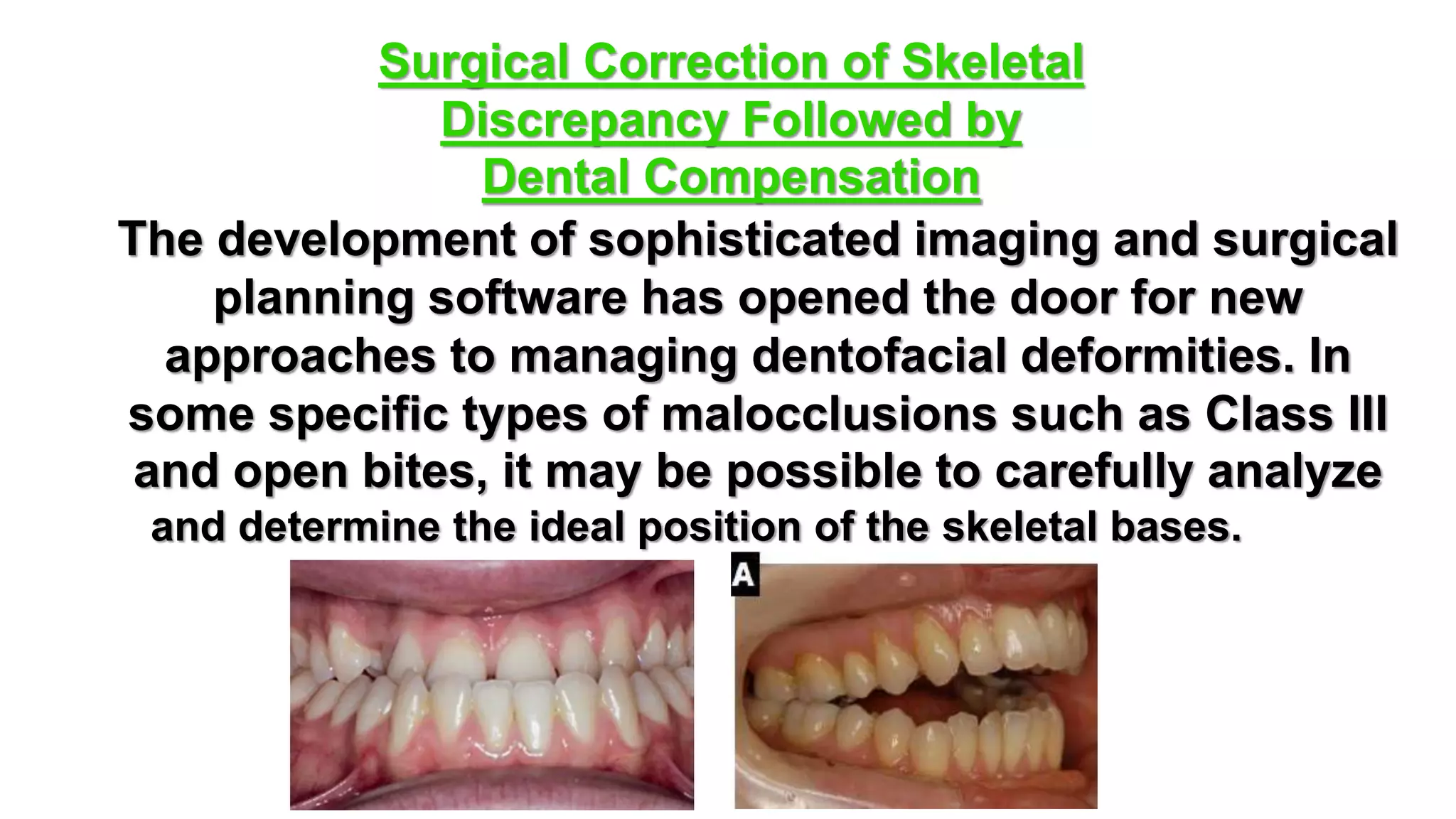 Surgical Correction of Skeletal Discrepancy Followed by Dental Compensation

The development of sophisticated imaging and surgical planning software has opened the door for new approaches to managing dentofacial deformities. In some specific types of malocclusions such as Class III and open bites, it may be possible to carefully analyze and determine the ideal position of the skeletal bases.

A